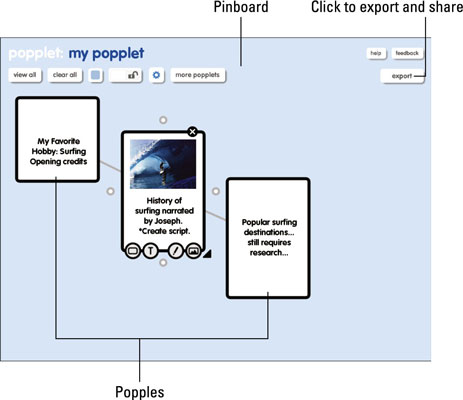 Pinboard

Click to export and share

popplet: my popplet

help

feedback

view all

clear all

more popplets

export

My Favorite Hobby: Surfing Opening credits

History of surfing narrated by Joseph. *Create script.

T

Popular surfing destinations... still requires research...

Popples